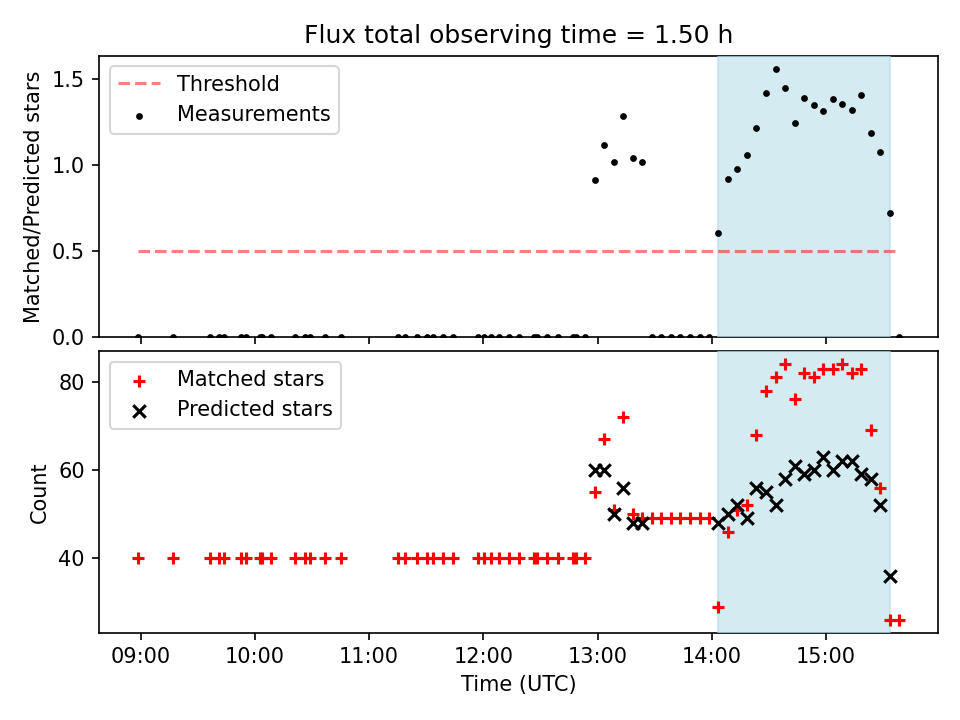 Flux total observing time = 1.50 h

Threshold
Measurements

Matched/Predicted stars

1.5
1.0
0.5
0.0

Matched stars
Predicted stars

Count

80
60
40

09:00
10:00
11:00
12:00
13:00
14:00
15:00

Time (UTC)